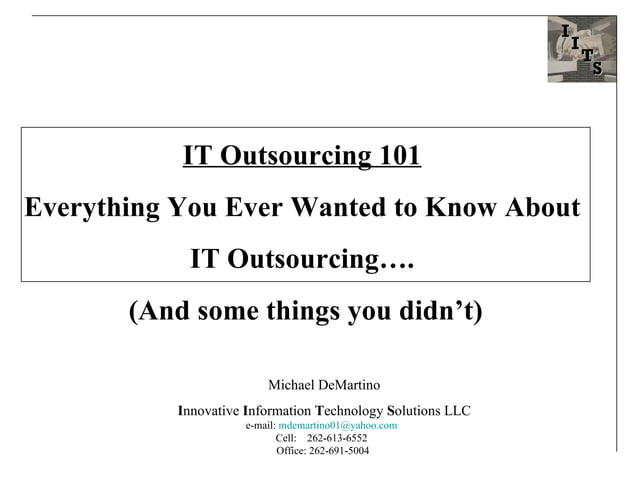 I I T S

IT Outsourcing 101

Everything You Ever Wanted to Know About IT Outsourcing….

(And some things you didn't)

Michael DeMartino

Innovative Information Technology Solutions LLC
e-mail: mdemartino01@yahoo.com
Cell: 262-613-6552
Office: 262-691-5004